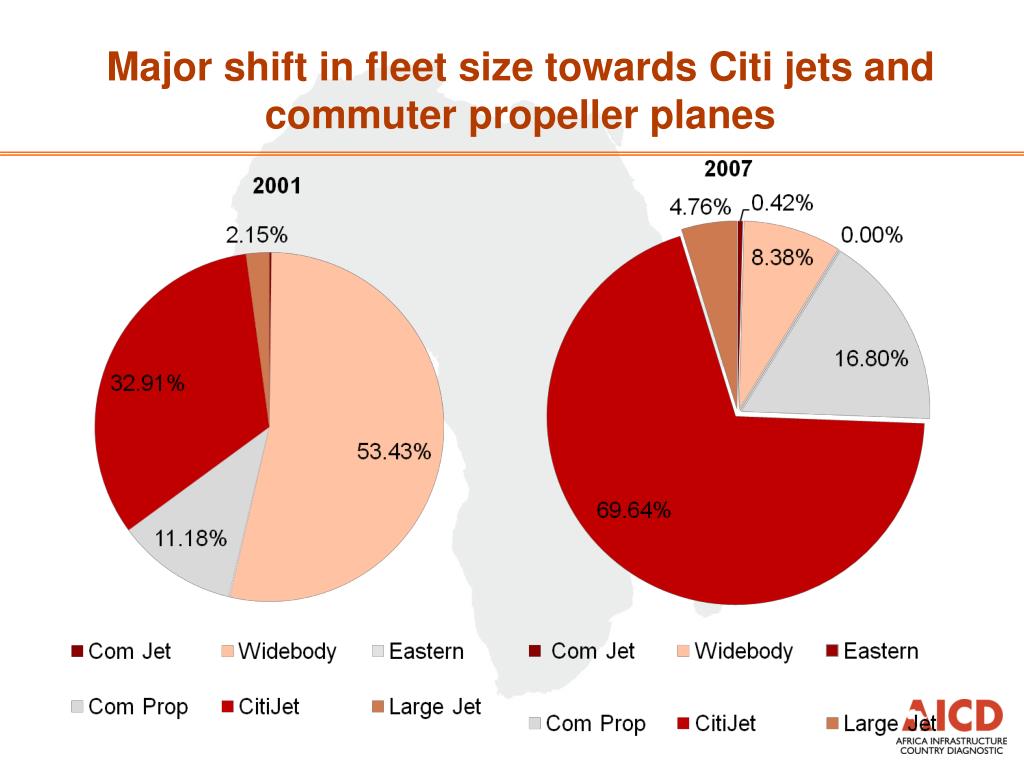 Major shift in fleet size towards Citi jets and commuter propeller planes

2001

2.15%

32.91%

53.43%

11.18%

Com Jet
Widebody
Eastern
Com Prop
CitiJet
Large Jet

2007

4.76%
0.42%
8.38%
0.00%
16.80%
69.64%

Com Jet
Widebody
Eastern
Com Prop
CitiJet
Large Jet

AICD
AFRICA INFRASTRUCTURE COUNTRY DIAGNOSTIC